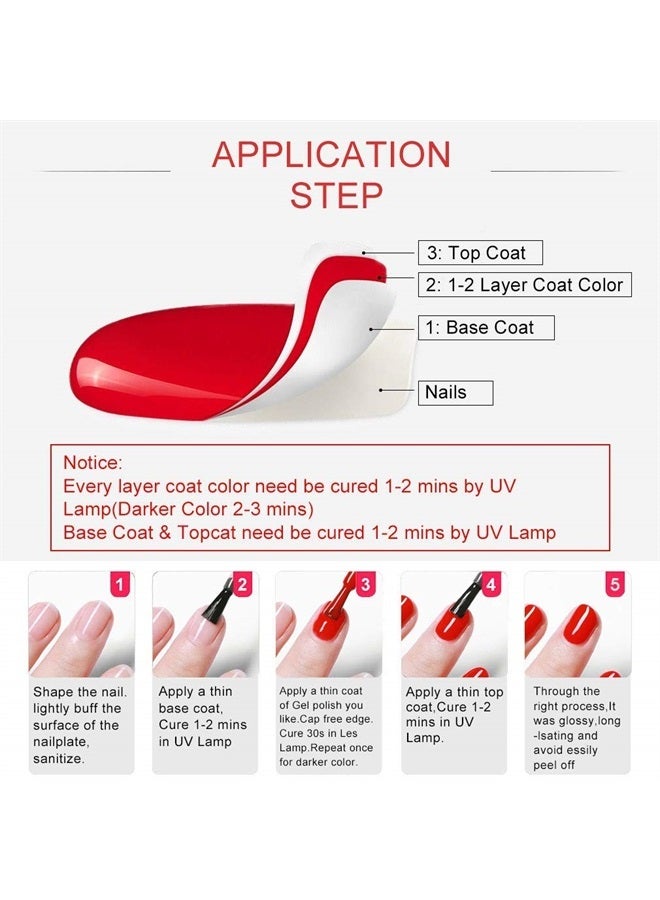 APPLICATION STEP

3: Top Coat

2: 1-2 Layer Coat Color

1: Base Coat

Nails

Notice:
Every layer coat color need be cured 1-2 mins by UV Lamp(Darker Color 2-3 mins)
Base Coat & Topcat need be cured 1-2 mins by UV Lamp

1
Shape the nail. lightly buff the surface of the nailplate, sanitize.

2
Apply a thin base coat, Cure 1-2 mins in UV Lamp

3
Apply a thin coat of Gel polish you like.Cap free edge. Cure 30s in Les Lamp.Repeat once for darker color.

4
Apply a thin top coat,Cure 1-2 mins in UV Lamp.

5
Through the right process,It was glossy,long -lsating and avoid essily peel off